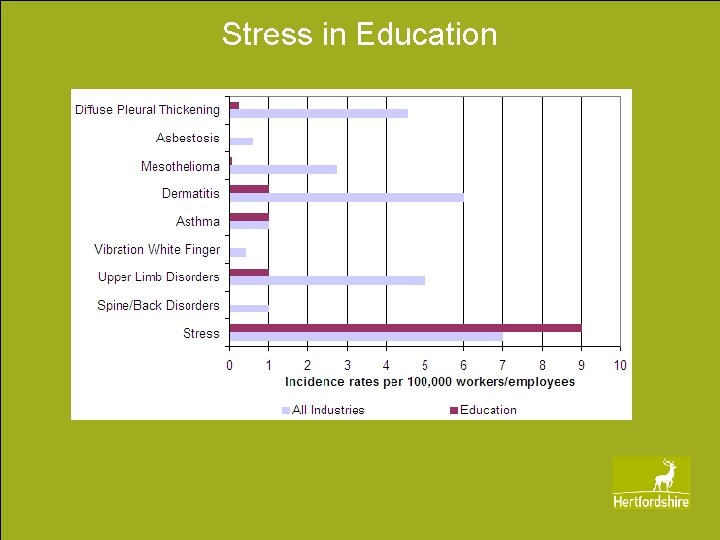 Stress in Education

Diffuse Pleural Thickening
Asbestosis
Mesothelioma
Dermatitis
Asthma
Vibration White Finger
Upper Limb Disorders
Spine/Back Disorders
Stress

0 1 2 3 4 5 6 7 8 9 10

Incidence rates per 100,000 workers/employees

All Industries
Education

Hertfordshire